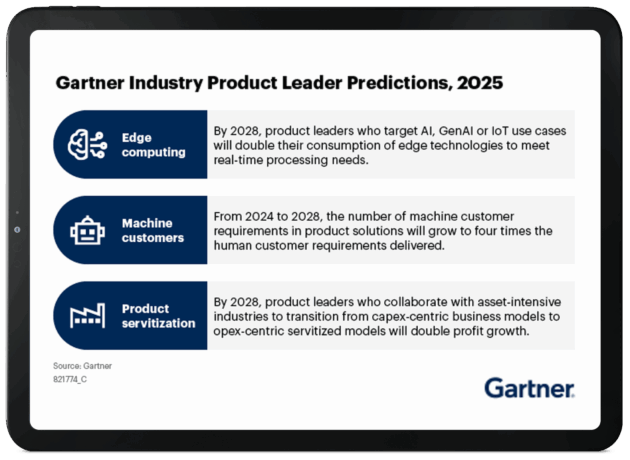 Gartner Industry Product Leader Predictions, 2025

Edge computing

By 2028, product leaders who target AI, GenAI or IoT use cases will double their consumption of edge technologies to meet real-time processing needs.

Machine customers

From 2024 to 2028, the number of machine customer requirements in product solutions will grow to four times the human customer requirements delivered.

Product servitization

By 2028, product leaders who collaborate with asset-intensive industries to transition from capex-centric business models to opex-centric servitized models will double profit growth.

Source: Gartner
821774_C

Gartner